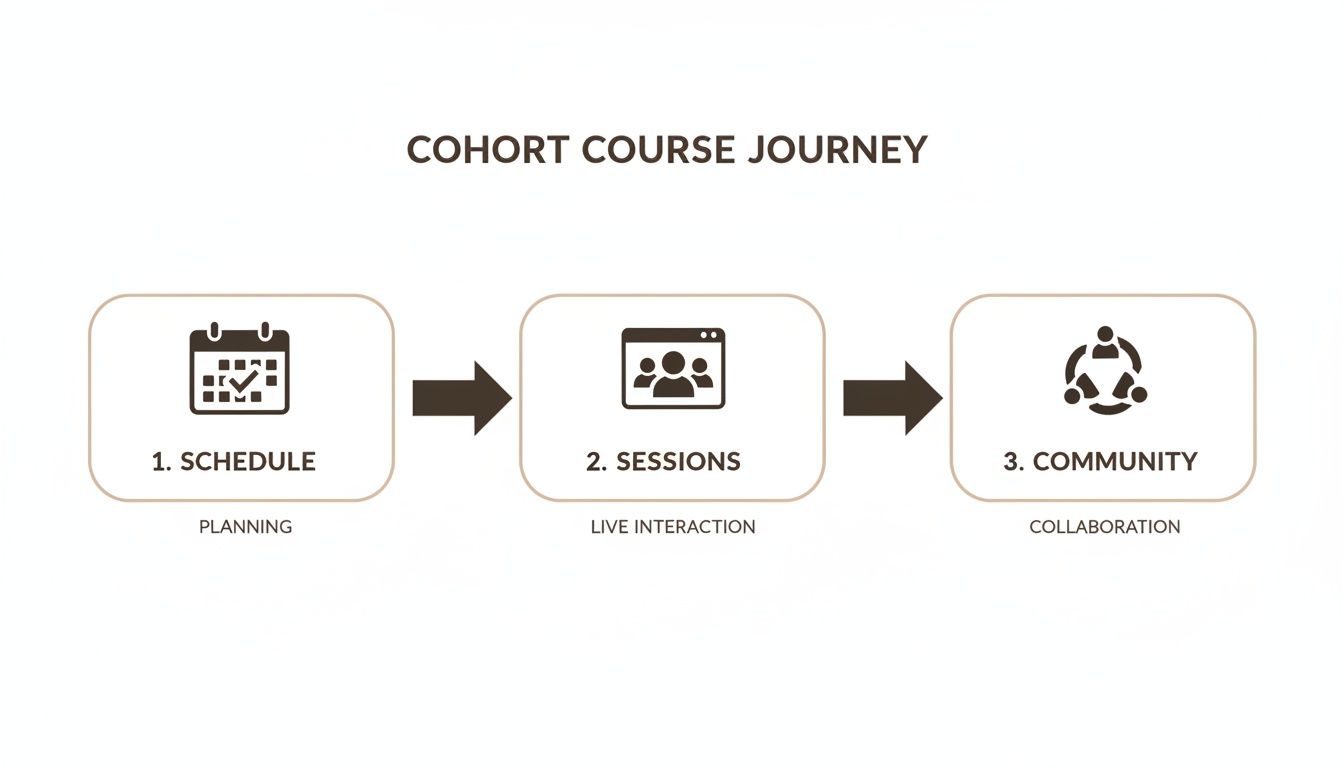 COHORT COURSE JOURNEY

1. SCHEDULE

PLANNING

2. SESSIONS

LIVE INTERACTION

3. COMMUNITY

COLLABORATION